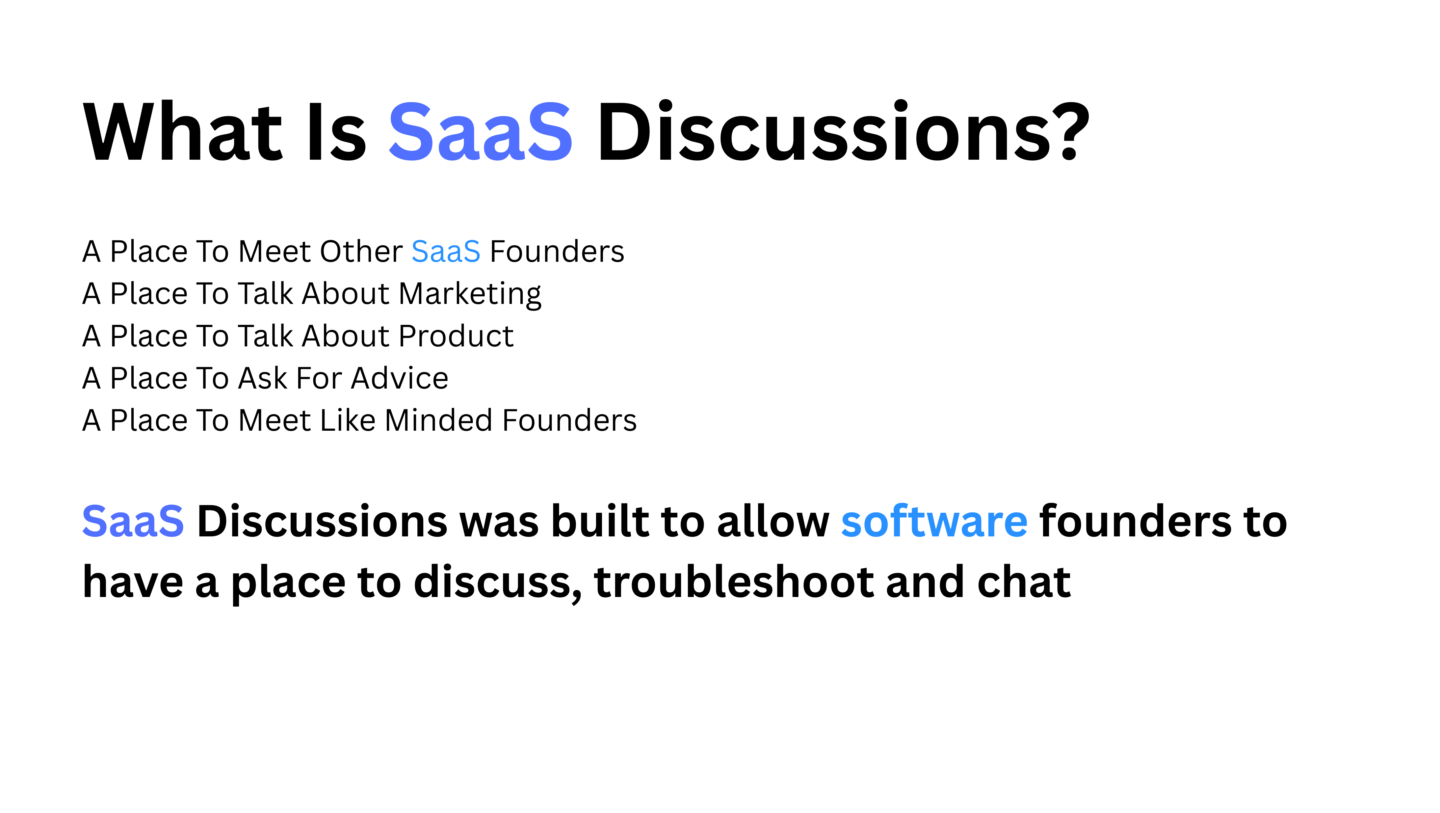 What Is SaaS Discussions?

A Place To Meet Other SaaS Founders
A Place To Talk About Marketing
A Place To Talk About Product
A Place To Ask For Advice
A Place To Meet Like Minded Founders

SaaS Discussions was built to allow software founders to have a place to discuss, troubleshoot and chat